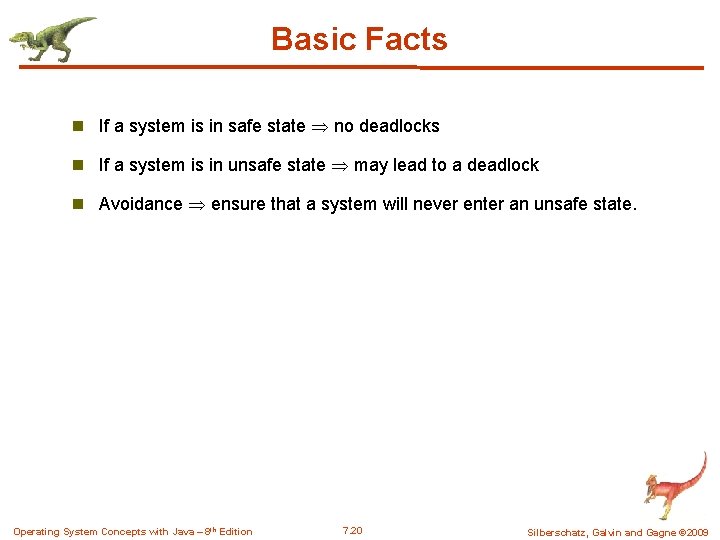 Basic Facts

- If a system is in safe state $\Rightarrow$ no deadlocks
- If a system is in unsafe state $\Rightarrow$ may lead to a deadlock
- Avoidance $\Rightarrow$ ensure that a system will never enter an unsafe state.

Operating System Concepts with Java – 8$^{th}$ Edition 7.20 Silberschatz, Galvin and Gagne ©2009